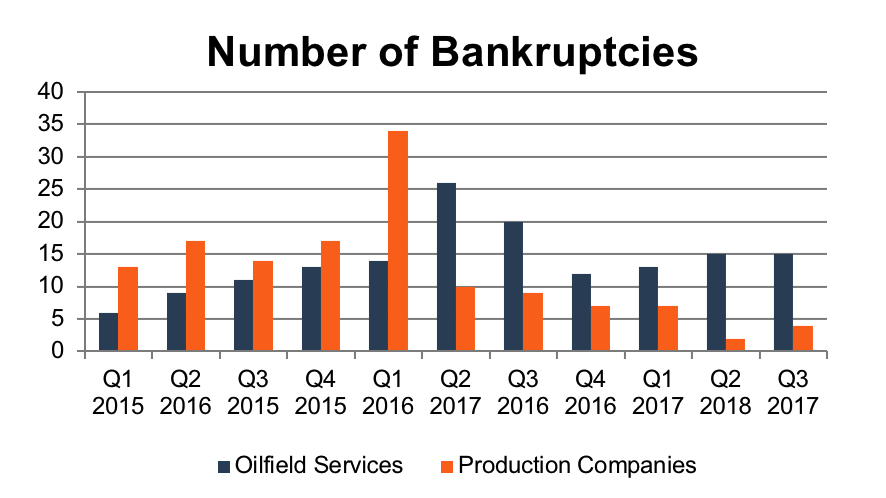 Number of Bankruptcies

40
35
30
25
20
15
10
5
0

Q1 2015
Q2 2016
Q3 2015
Q4 2015
Q1 2016
Q2 2017
Q3 2016
Q4 2016
Q1 2017
Q2 2018
Q3 2017

Oilfield Services
Production Companies